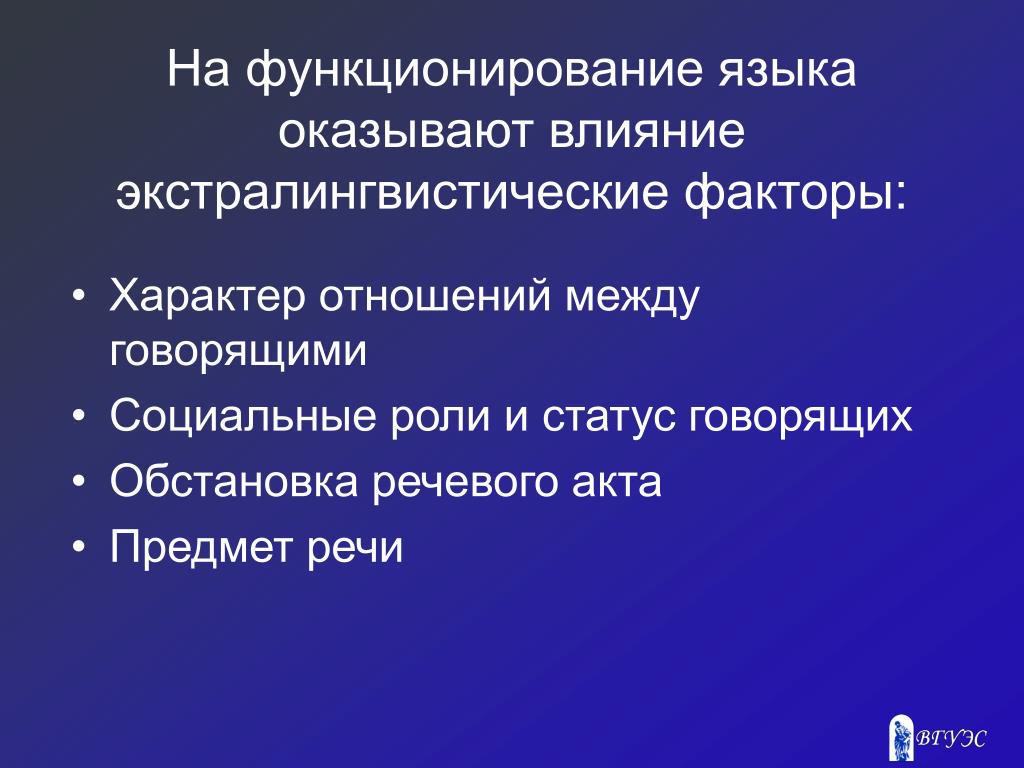 На функционирование языка оказывают влияние экстралингвистические факторы:

• Характер отношений между говорящими
• Социальные роли и статус говорящих
• Обстановка речевого акта
• Предмет речи

ВГУЭС